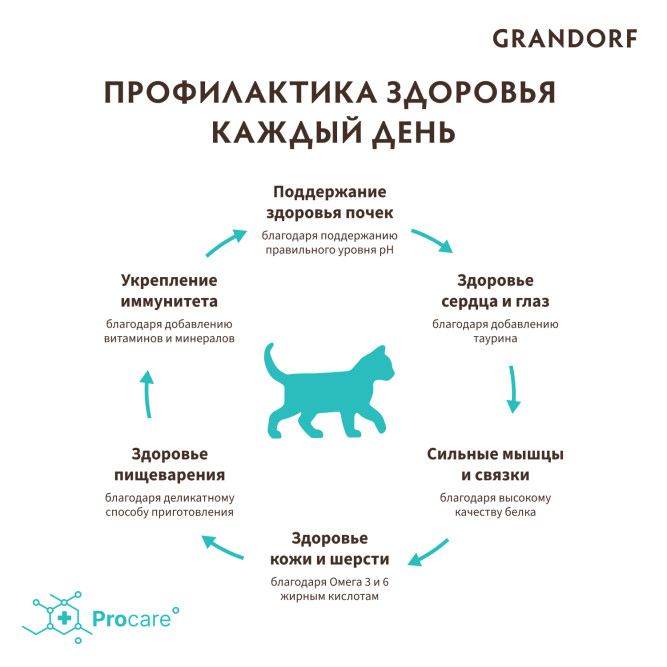 GRANDORF

ПРОФИЛАКТИКА ЗДОРОВЬЯ КАЖДЫЙ ДЕНЬ

Поддержание здоровья почек

благодаря поддержанию правильного уровня pH

Здоровье сердца и глаз

благодаря добавлению таурина

Сильные мышцы и связки

благодаря высокому качеству белка

Здоровье кожи и шерсти

благодаря Омега 3 и 6 жирным кислотам

Здоровье пищеварения

благодаря деликатному способу приготовления

Укрепление иммунитета

благодаря добавлению витаминов и минералов

Procare